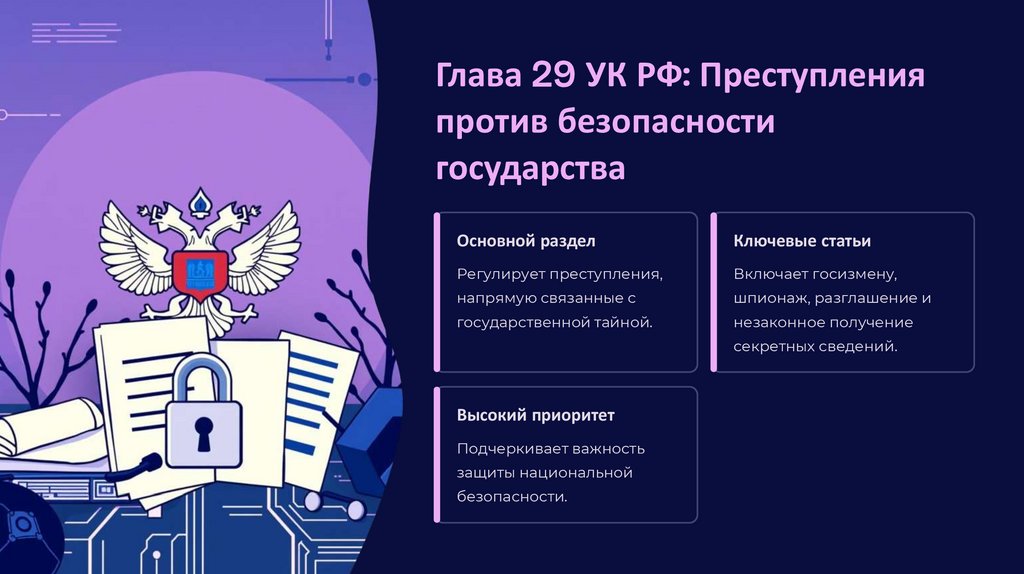 Глава 29 УК РФ: Преступления против безопасности государства

Основной раздел

Регулирует преступления, напрямую связанные с государственной тайной.

Ключевые статьи

Включает госизмену, шпионаж, разглашение и незаконное получение секретных сведений.

Высокий приоритет

Подчеркивает важность защиты национальной безопасности.